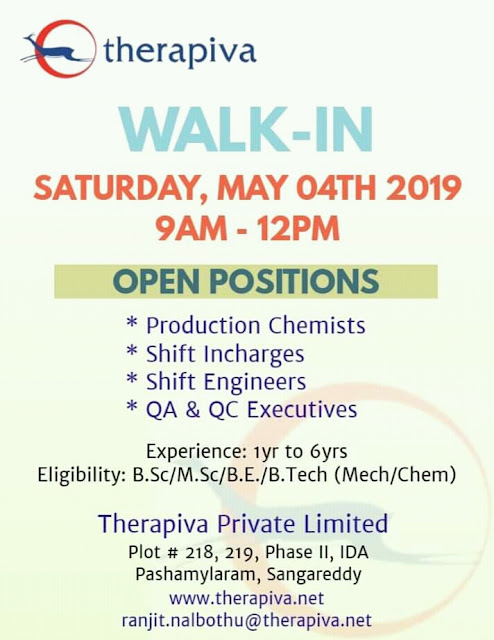 therapiva

WALK-IN

SATURDAY, MAY 04TH 2019
9AM - 12PM

OPEN POSITIONS

* Production Chemists
* Shift Incharges
* Shift Engineers
* QA & QC Executives

Experience: 1yr to 6yrs
Eligibility: B.Sc/M.Sc/B.E./B.Tech (Mech/Chem)

Therapiva Private Limited
Plot # 218, 219, Phase II, IDA
Pashamylaram, Sangareddy
www.therapiva.net
ranjit.nalbothu@therapiva.net